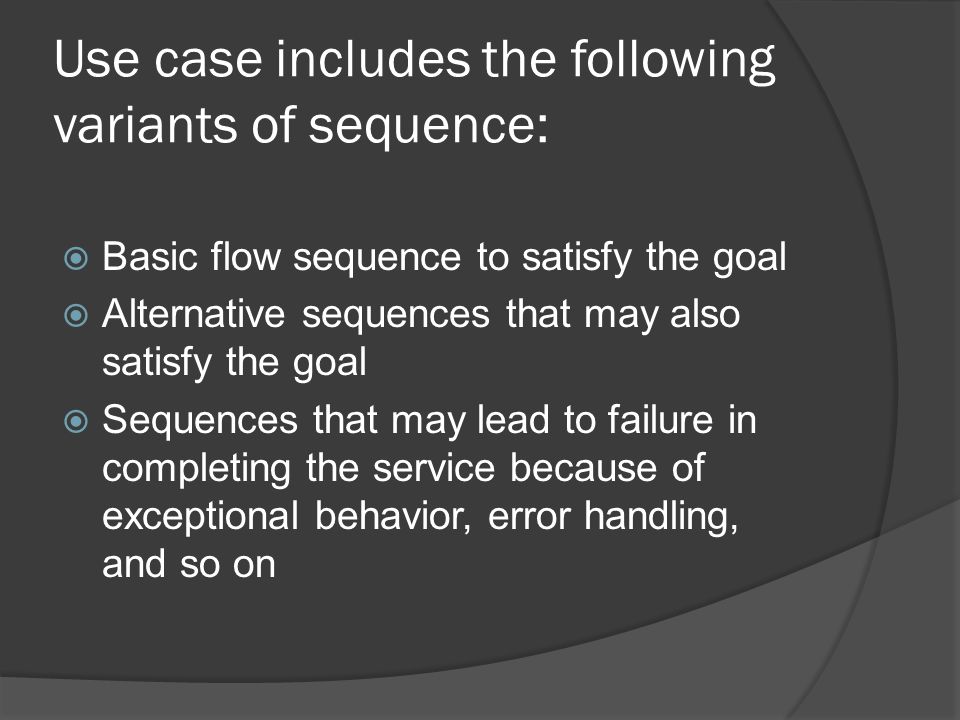 Use case includes the following variants of sequence:

Basic flow sequence to satisfy the goal

Alternative sequences that may also satisfy the goal

Sequences that may lead to failure in completing the service because of exceptional behavior, error handling, and so on